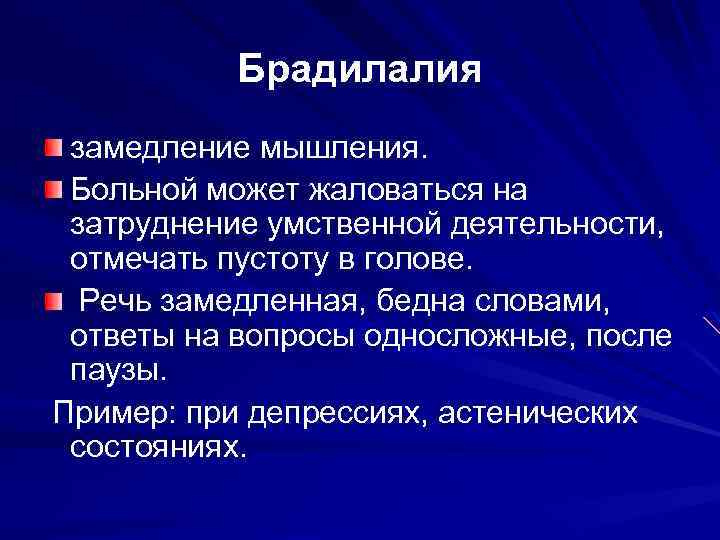 Брадилалия

замедление мышления.

Больной может жаловаться на затруднение умственной деятельности, отмечать пустоту в голове.

Речь замедленная, бедна словами, ответы на вопросы односложные, после паузы.

Пример: при депрессиях, астенических состояниях.